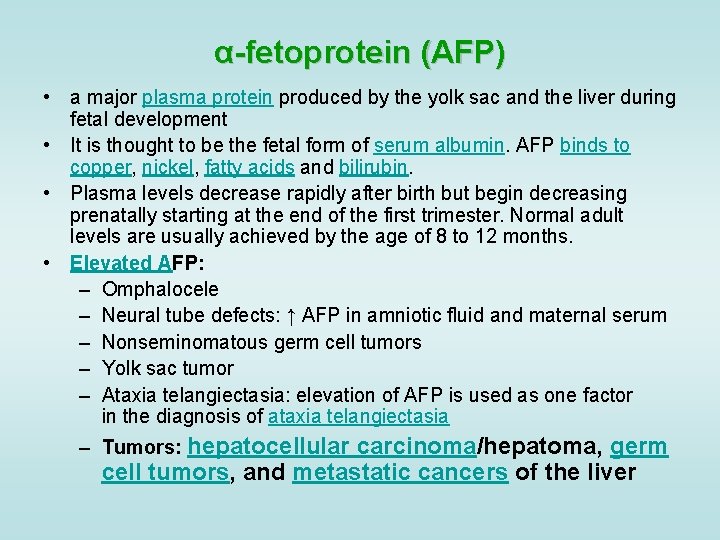 α-fetoprotein (AFP)

• a major plasma protein produced by the yolk sac and the liver during fetal development
• It is thought to be the fetal form of serum albumin. AFP binds to copper, nickel, fatty acids and bilirubin.
• Plasma levels decrease rapidly after birth but begin decreasing prenatally starting at the end of the first trimester. Normal adult levels are usually achieved by the age of 8 to 12 months.
• Elevated AFP:
– Omphalocele
– Neural tube defects: ↑ AFP in amniotic fluid and maternal serum
– Nonseminomatous germ cell tumors
– Yolk sac tumor
– Ataxia telangiectasia: elevation of AFP is used as one factor in the diagnosis of ataxia telangiectasia
– Tumors: hepatocellular carcinoma/hepatoma, germ cell tumors, and metastatic cancers of the liver